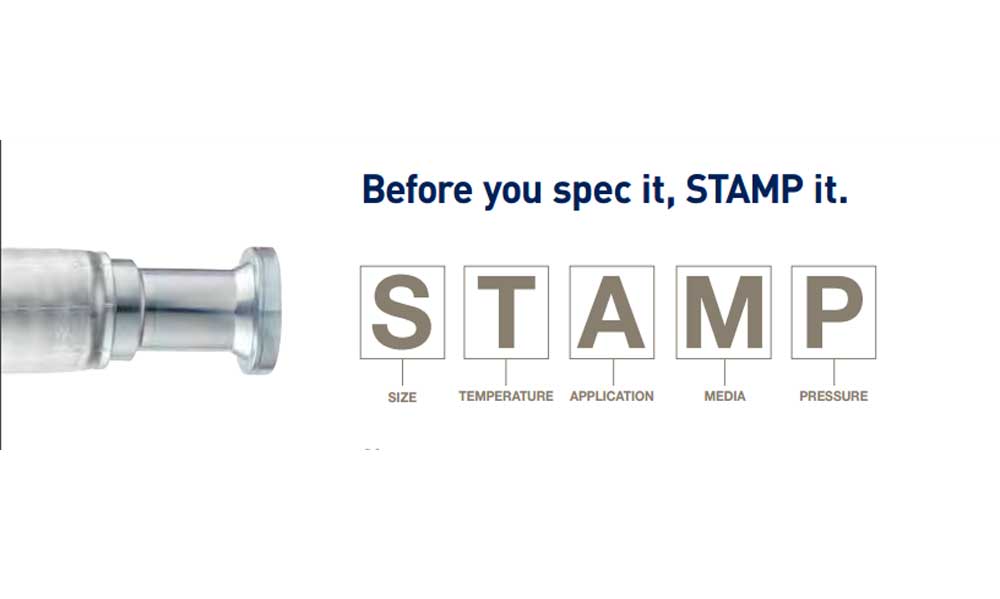 Before you spec it, STAMP it.

S T A M P

SIZE TEMPERATURE APPLICATION MEDIA PRESSURE